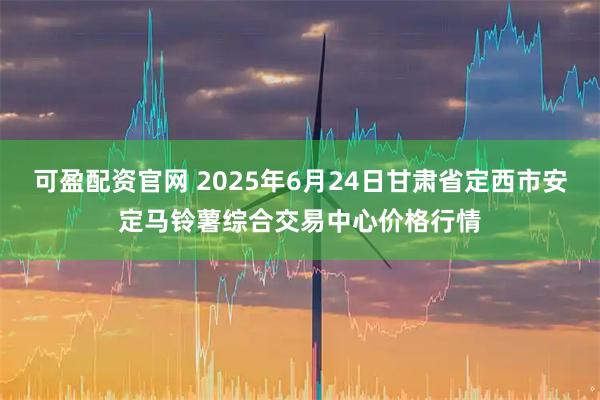 可盈配资官网 2025年6月24日甘肃省定西市安定马铃薯综合交易中心价格行情